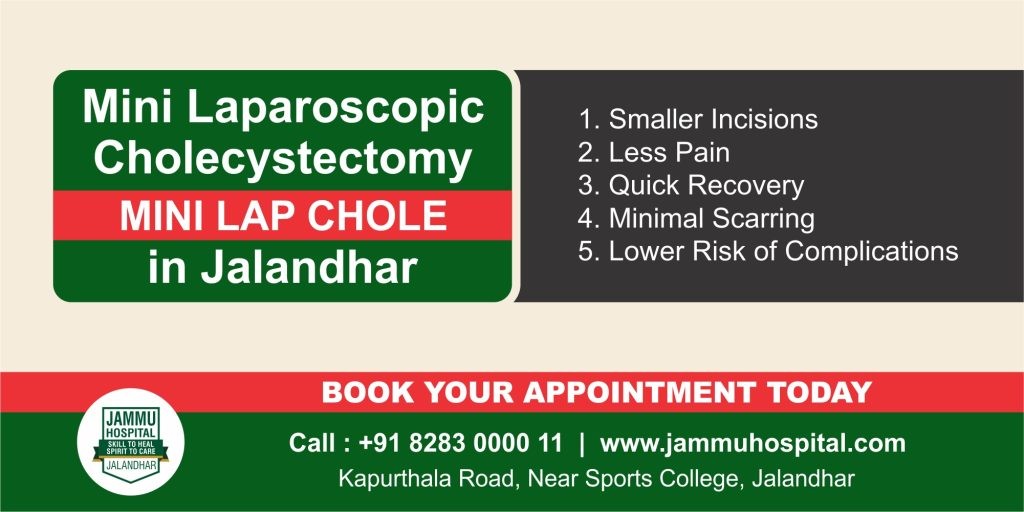 Mini Laparoscopic Cholecystectomy

MINI LAP CHOLE

in Jalandhar

1. Smaller Incisions
2. Less Pain
3. Quick Recovery
4. Minimal Scarring
5. Lower Risk of Complications

BOOK YOUR APPOINTMENT TODAY

JAMMU HOSPITAL
SKILL TO HEAL SPIRIT TO CARE
JALANDHAR

Call : +91 8283 0000 11 | www.jammuhospital.com

Kapurthala Road, Near Sports College, Jalandhar